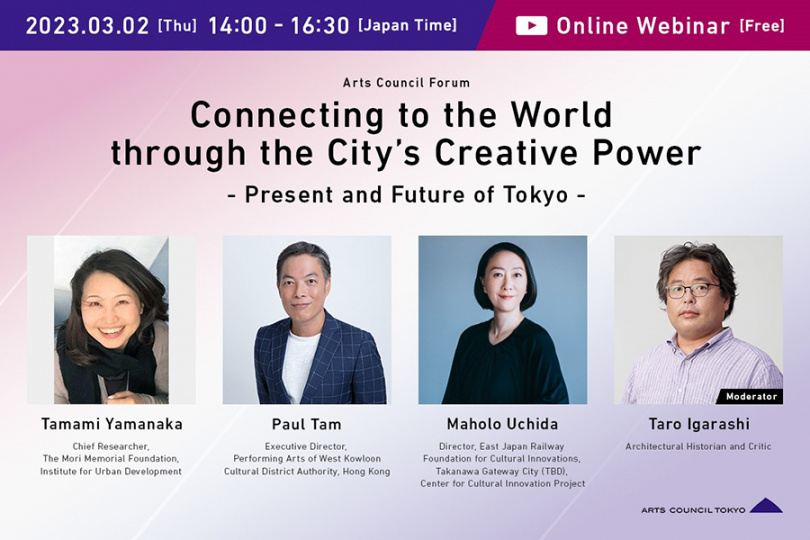 2023.03.02 [Thu] 14:00 - 16:30 [Japan Time]

Online Webinar [Free]

Arts Council Forum

Connecting to the World through the City's Creative Power

- Present and Future of Tokyo -

Tamami Yamanaka
Chief Researcher, The Mori Memorial Foundation, Institute for Urban Development

Paul Tam
Executive Director, Performing Arts of West Kowloon Cultural District Authority, Hong Kong

Maholo Uchida
Director, East Japan Railway Foundation for Cultural Innovations, Takanawa Gateway City (TBD), Center for Cultural Innovation Project

Moderator
Taro Igarashi
Architectural Historian and Critic

ARTS COUNCIL TOKYO